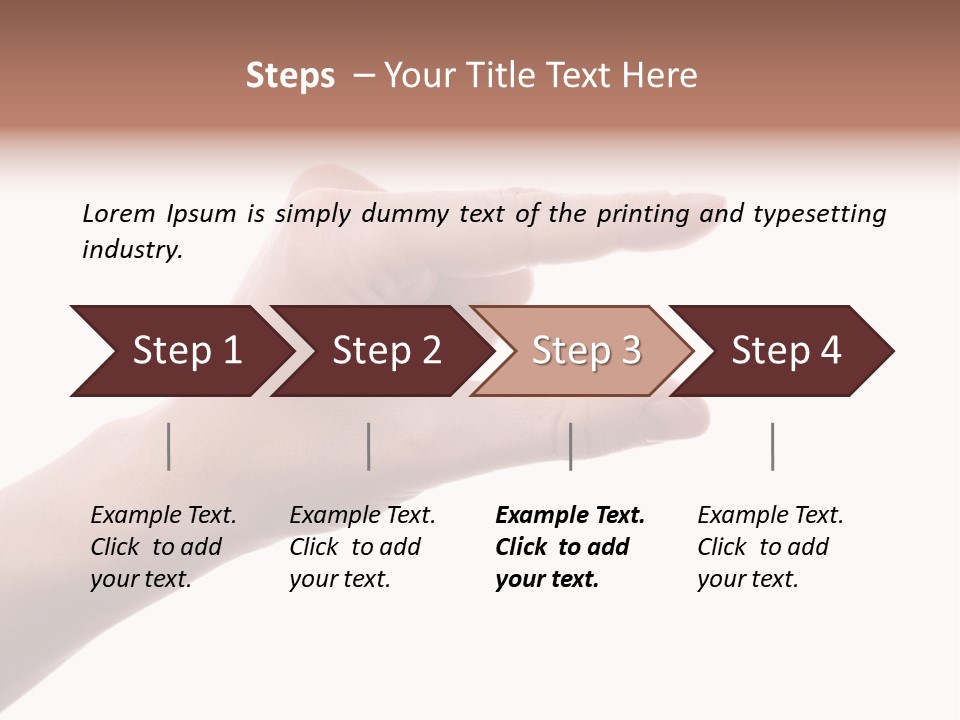 Steps – Your Title Text Here

Lorem Ipsum is simply dummy text of the printing and typesetting industry.

Step 1

Step 2

Step 3

Step 4

Example Text. Click to add your text.

Example Text. Click to add your text.

Example Text. Click to add your text.

Example Text. Click to add your text.